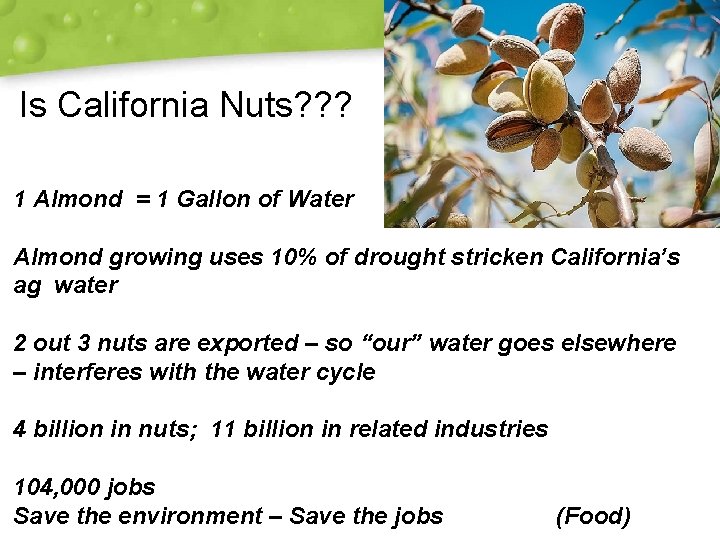 Is California Nuts???

1 Almond = 1 Gallon of Water

Almond growing uses 10% of drought stricken California's ag water

2 out 3 nuts are exported – so "our" water goes elsewhere – interferes with the water cycle

4 billion in nuts; 11 billion in related industries

104,000 jobs
Save the environment – Save the jobs (Food)